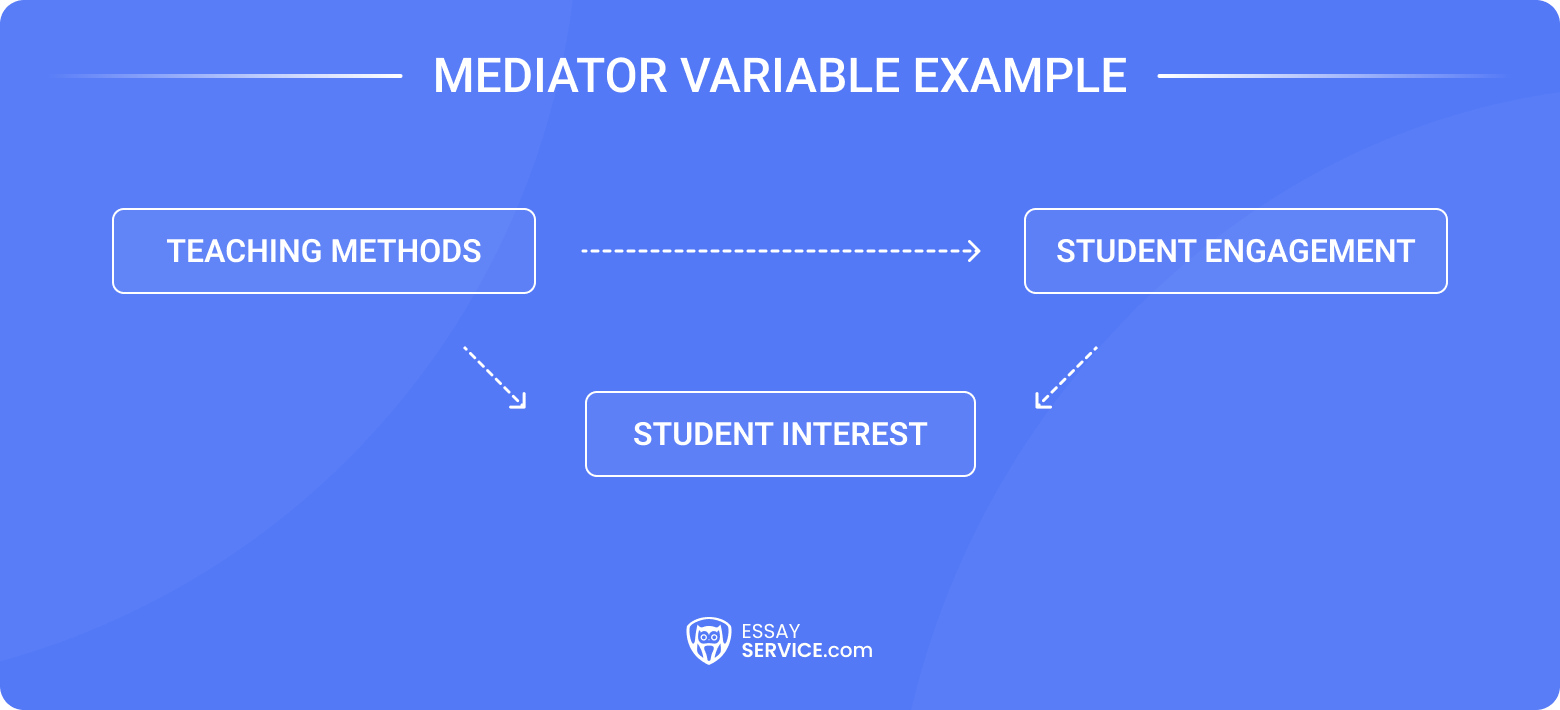 MEDIATOR VARIABLE EXAMPLE

TEACHING METHODS

STUDENT ENGAGEMENT

STUDENT INTEREST

ESSAY SERVICE.com